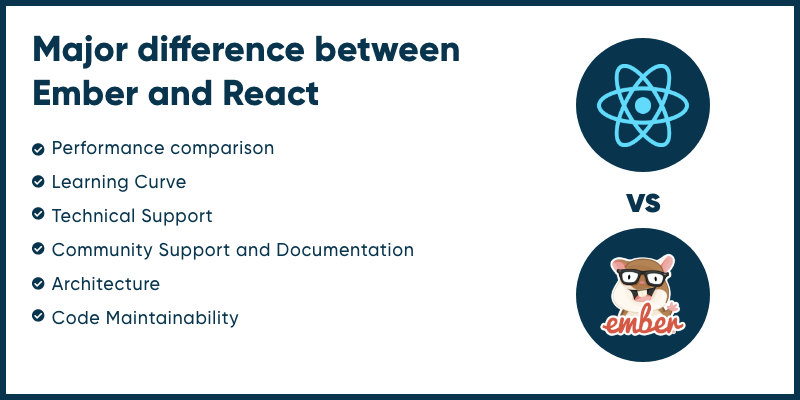 Major difference between Ember and React

Performance comparison
Learning Curve
Technical Support
Community Support and Documentation
Architecture
Code Maintainability

VS

ember